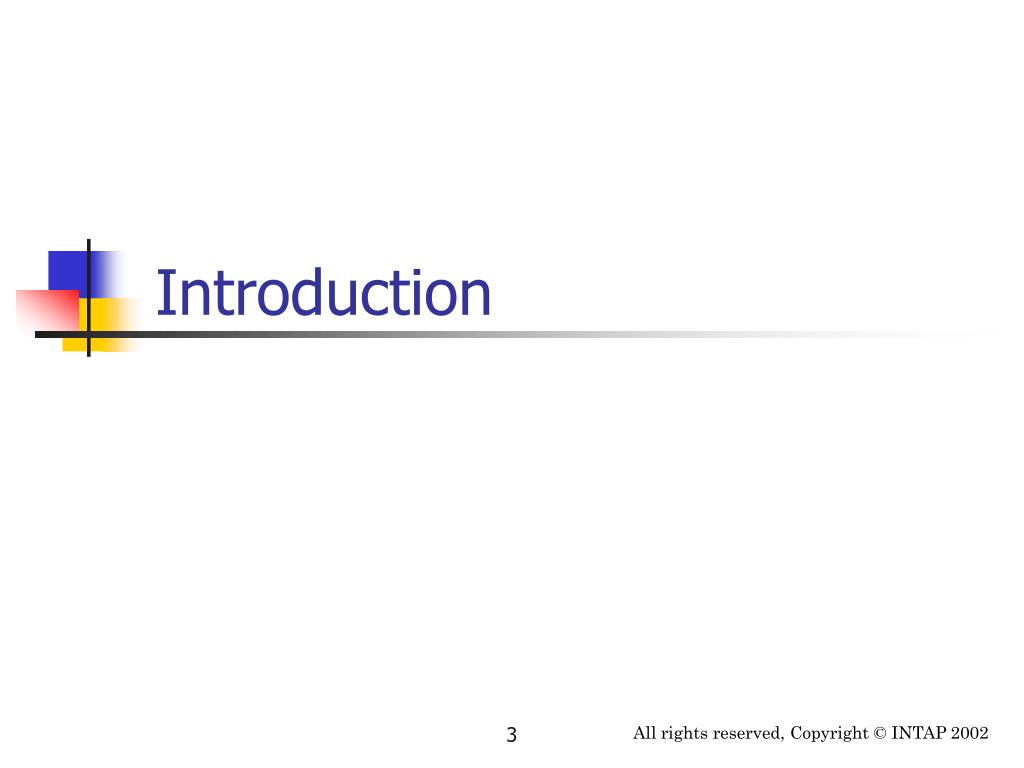 Introduction

3

All rights reserved, Copyright © INTAP 2002